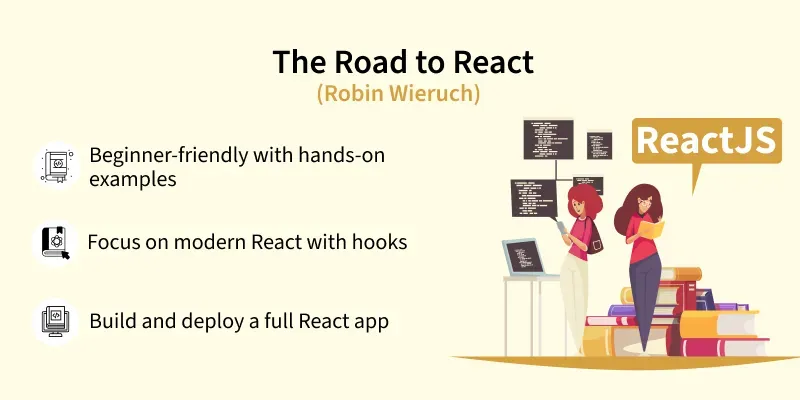 The Road to React
(Robin Wieruch)

Beginner-friendly with hands-on examples

Focus on modern React with hooks

Build and deploy a full React app

ReactJS